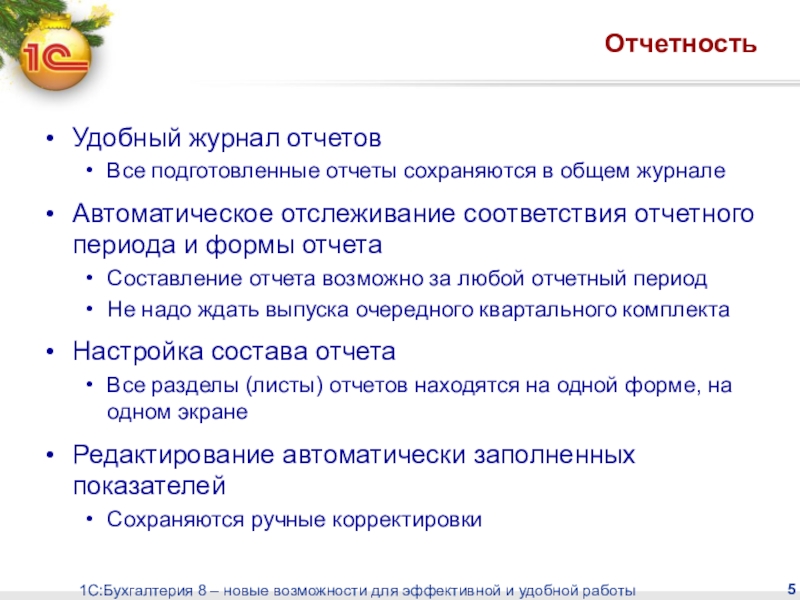 1С

Отчетность

• Удобный журнал отчетов
  • Все подготовленные отчеты сохраняются в общем журнале

• Автоматическое отслеживание соответствия отчетного периода и формы отчета
  • Составление отчета возможно за любой отчетный период
  • Не надо ждать выпуска очередного квартального комплекта

• Настройка состава отчета
  • Все разделы (листы) отчетов находятся на одной форме, на одном экране

• Редактирование автоматически заполненных показателей
  • Сохраняются ручные корректировки

1С:Бухгалтерия 8 – новые возможности для эффективной и удобной работы

5